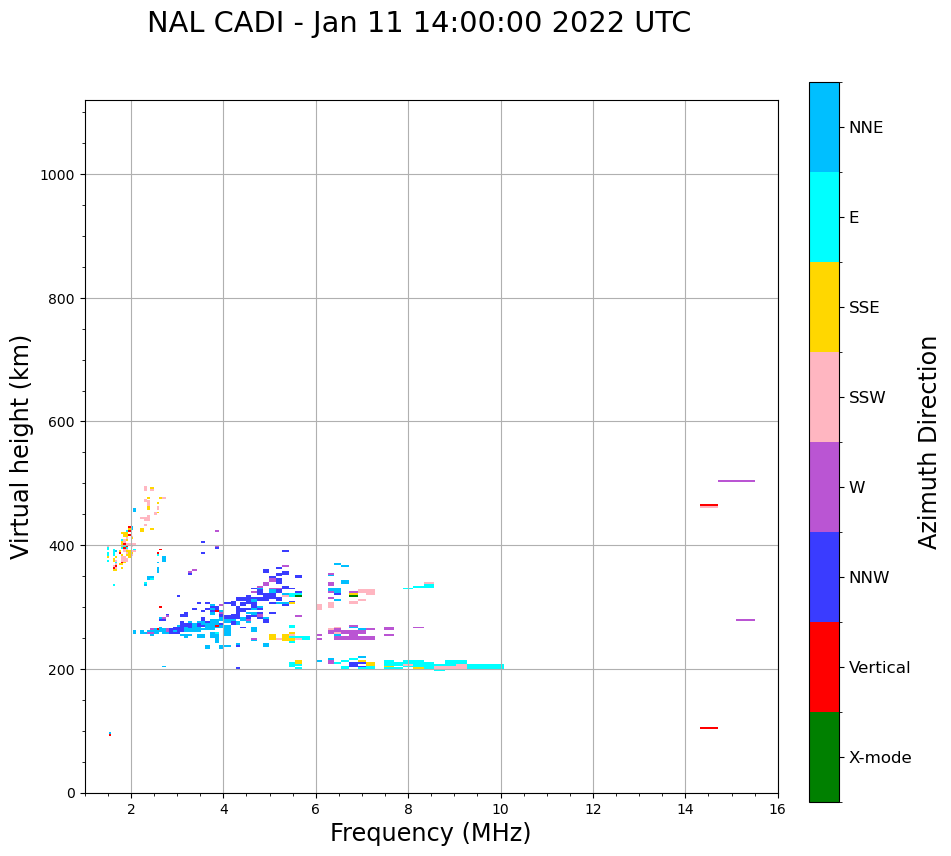 NAL CADI - Jan 11 14:00:00 2022 UTC

Virtual height (km)

1000
800
600
400
200
0

2 4 6 8 10 12 14 16

Frequency (MHz)

NNE
E
SSE
SSW
W
NNW
Vertical
X-mode

Azimuth Direction